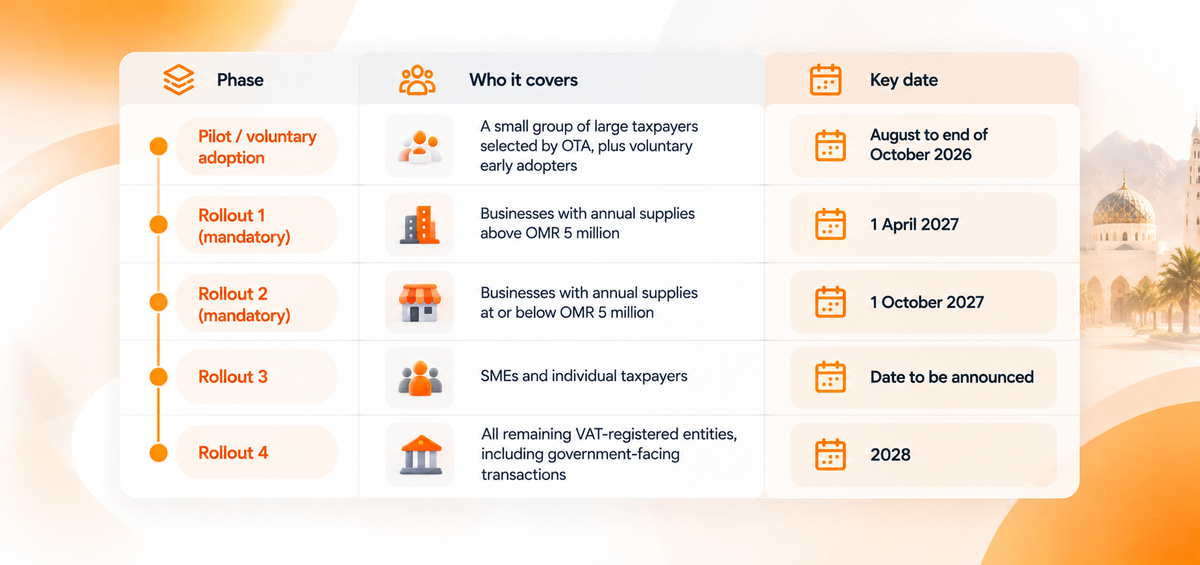 | Phase | Who it covers | Key date |
|---|---|---|
| Pilot / voluntary adoption | A small group of large taxpayers selected by OTA, plus voluntary early adopters | August to end of October 2026 |
| Rollout 1 (mandatory) | Businesses with annual supplies above OMR 5 million | 1 April 2027 |
| Rollout 2 (mandatory) | Businesses with annual supplies at or below OMR 5 million | 1 October 2027 |
| Rollout 3 | SMEs and individual taxpayers | Date to be announced |
| Rollout 4 | All remaining VAT-registered entities, including government-facing transactions | 2028 |